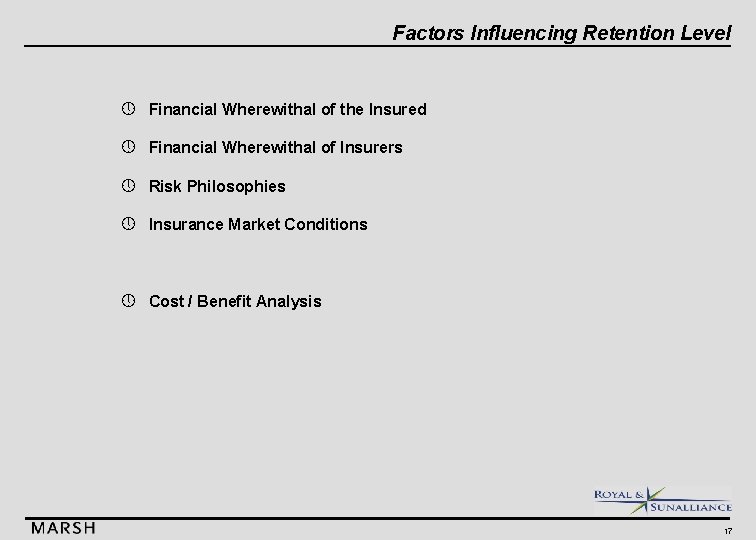 Factors Influencing Retention Level

Financial Wherewithal of the Insured

Financial Wherewithal of Insurers

Risk Philosophies

Insurance Market Conditions

Cost / Benefit Analysis

ROYAL & SUNALLIANCE

MARSH

17